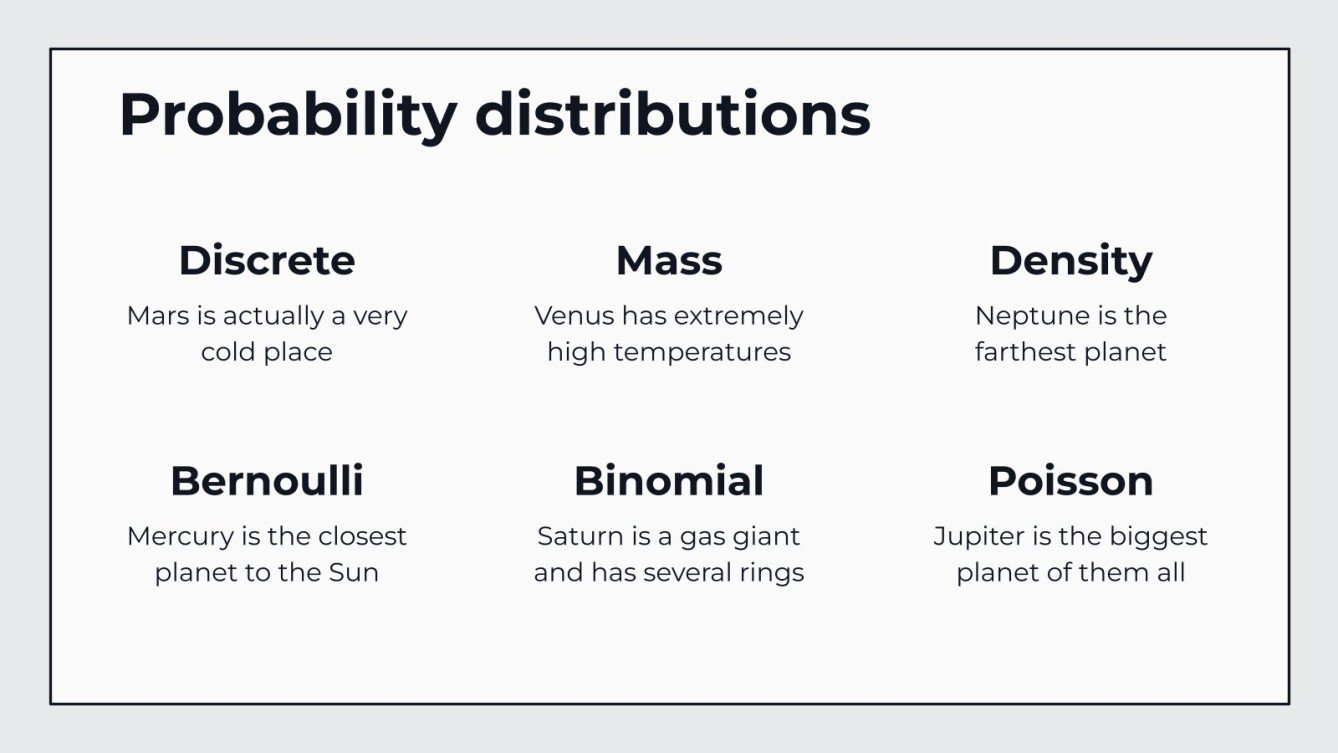 Probability distributions

Discrete
Mars is actually a very cold place

Mass
Venus has extremely high temperatures

Density
Neptune is the farthest planet

Bernoulli
Mercury is the closest planet to the Sun

Binomial
Saturn is a gas giant and has several rings

Poisson
Jupiter is the biggest planet of them all